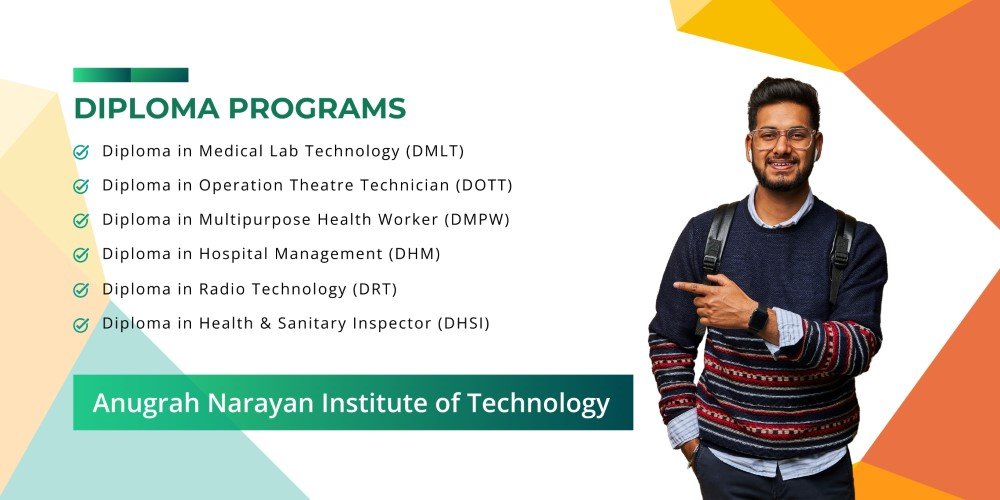 DIPLOMA PROGRAMS

Diploma in Medical Lab Technology (DMLT)
Diploma in Operation Theatre Technician (DOTT)
Diploma in Multipurpose Health Worker (DMPW)
Diploma in Hospital Management (DHM)
Diploma in Radio Technology (DRT)
Diploma in Health & Sanitary Inspector (DHSI)

Anugrah Narayan Institute of Technology